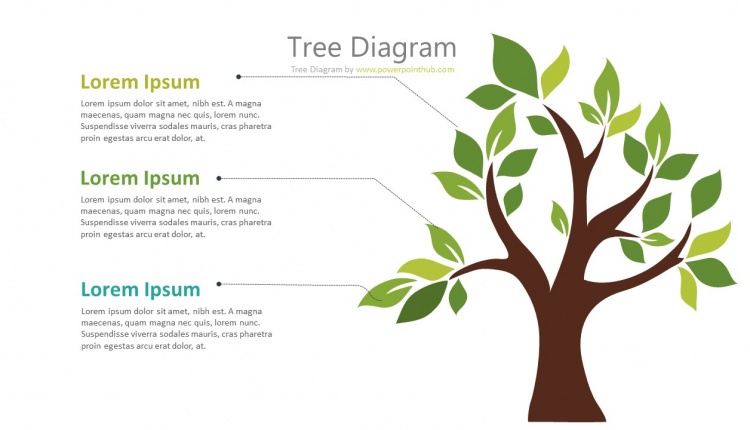 Tree Diagram

Tree Diagram by www.powerpointhub.com

Lorem Ipsum

Lorem ipsum dolor sit amet, nibh est. A magna maecenas, quam magna nec quis, lorem nunc. Suspendisse viverra sodales mauris, cras pharetra proin egestas arcu erat dolor, at.

Lorem Ipsum

Lorem ipsum dolor sit amet, nibh est. A magna maecenas, quam magna nec quis, lorem nunc. Suspendisse viverra sodales mauris, cras pharetra proin egestas arcu erat dolor, at.

Lorem Ipsum

Lorem ipsum dolor sit amet, nibh est. A magna maecenas, quam magna nec quis, lorem nunc. Suspendisse viverra sodales mauris, cras pharetra proin egestas arcu erat dolor, at.